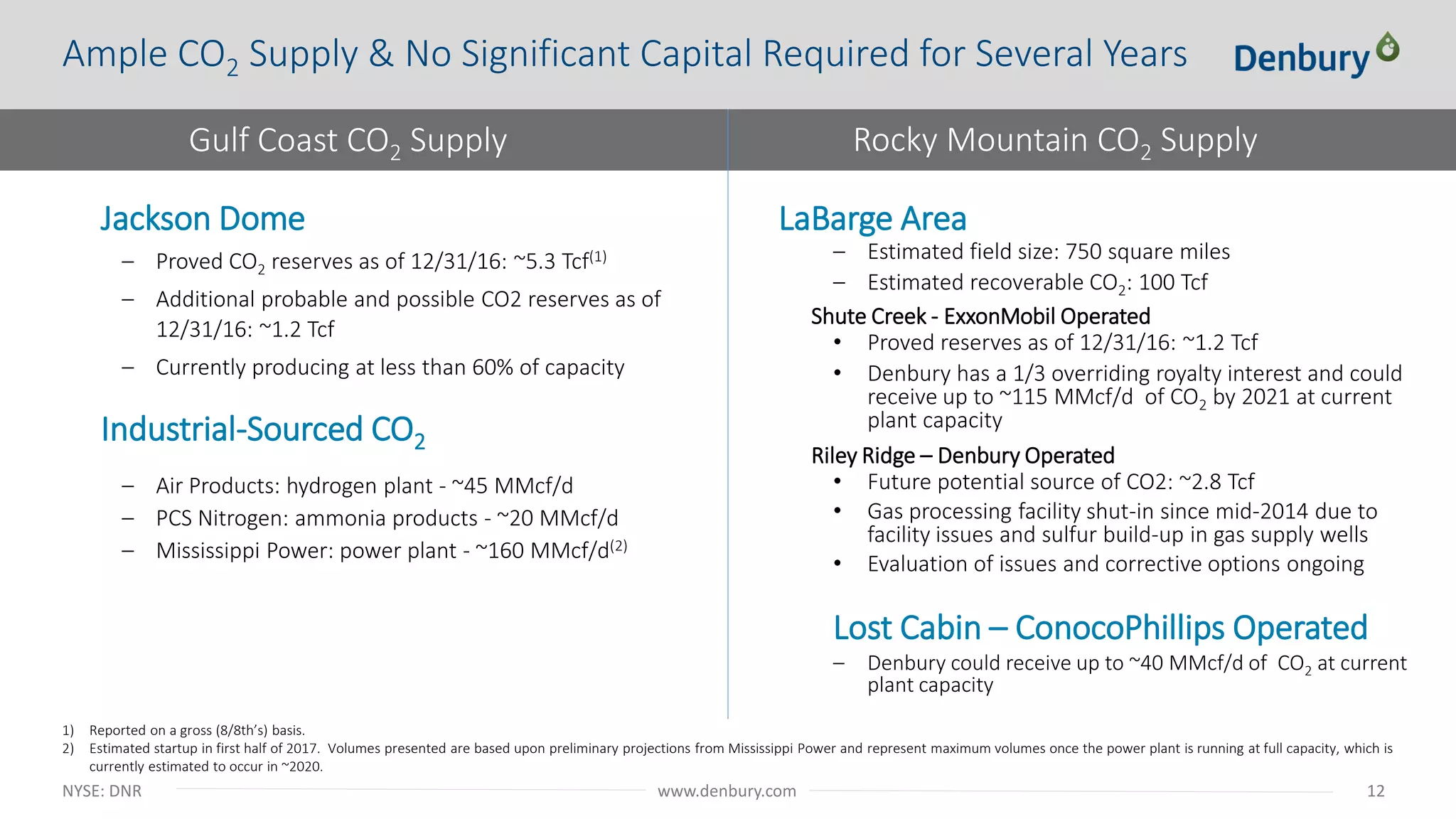 Ample $CO_2$ Supply & No Significant Capital Required for Several Years

Denbury

Gulf Coast $CO_2$ Supply

Jackson Dome

– Proved $CO_2$ reserves as of 12/31/16: ~5.3 Tcf$^{(1)}$

– Additional probable and possible CO2 reserves as of 12/31/16: ~1.2 Tcf

– Currently producing at less than 60% of capacity

Industrial-Sourced $CO_2$

– Air Products: hydrogen plant - ~45 MMcf/d

– PCS Nitrogen: ammonia products - ~20 MMcf/d

– Mississippi Power: power plant - ~160 MMcf/d$^{(2)}$

Rocky Mountain $CO_2$ Supply

LaBarge Area

– Estimated field size: 750 square miles

– Estimated recoverable $CO_2$: 100 Tcf

Shute Creek - ExxonMobil Operated

• Proved reserves as of 12/31/16: ~1.2 Tcf

• Denbury has a 1/3 overriding royalty interest and could receive up to ~115 MMcf/d of $CO_2$ by 2021 at current plant capacity

Riley Ridge – Denbury Operated

• Future potential source of CO2: ~2.8 Tcf

• Gas processing facility shut-in since mid-2014 due to facility issues and sulfur build-up in gas supply wells

• Evaluation of issues and corrective options ongoing

Lost Cabin – ConocoPhillips Operated

– Denbury could receive up to ~40 MMcf/d of $CO_2$ at current plant capacity

1) Reported on a gross (8/8th's) basis.
2) Estimated startup in first half of 2017. Volumes presented are based upon preliminary projections from Mississippi Power and represent maximum volumes once the power plant is running at full capacity, which is currently estimated to occur in ~2020.

NYSE: DNR www.denbury.com 12